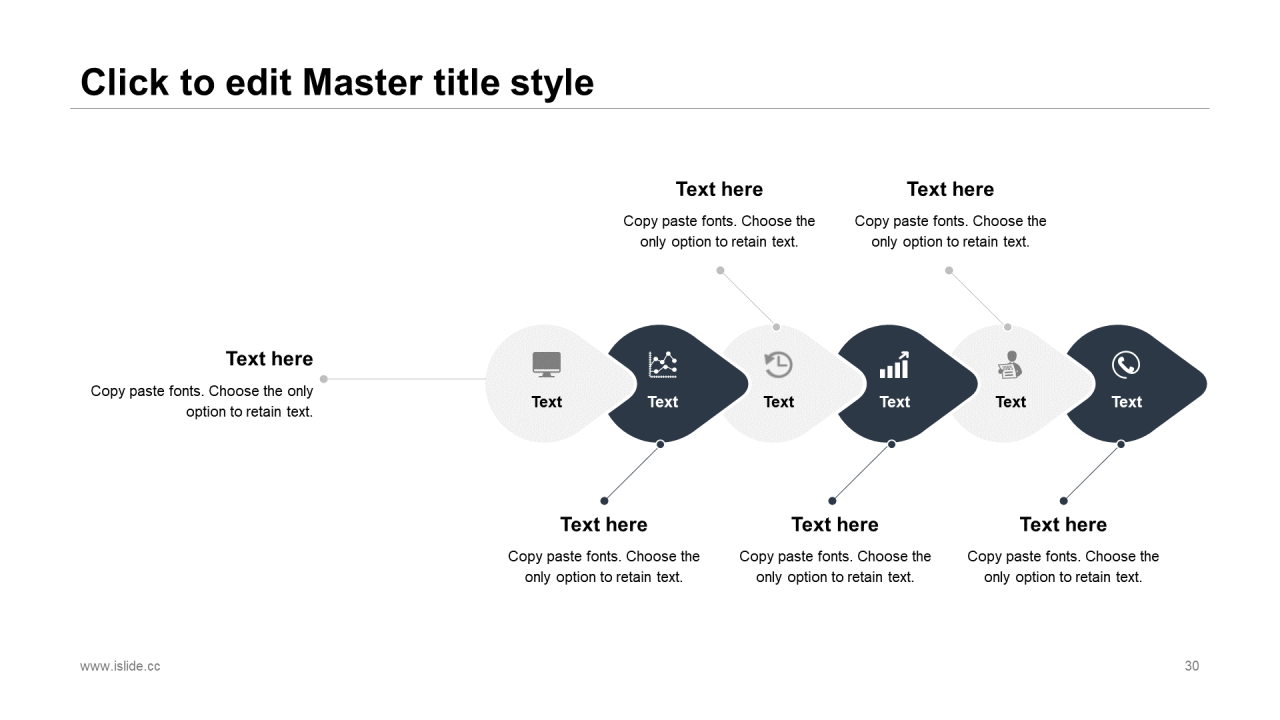 Click to edit Master title style

Text here
Copy paste fonts. Choose the only option to retain text.

Text here
Copy paste fonts. Choose the only option to retain text.

Text here
Copy paste fonts. Choose the only option to retain text.

Text

Text

Text

Text

Text

Text

Text here
Copy paste fonts. Choose the only option to retain text.

Text here
Copy paste fonts. Choose the only option to retain text.

Text here
Copy paste fonts. Choose the only option to retain text.

www.islide.cc

30